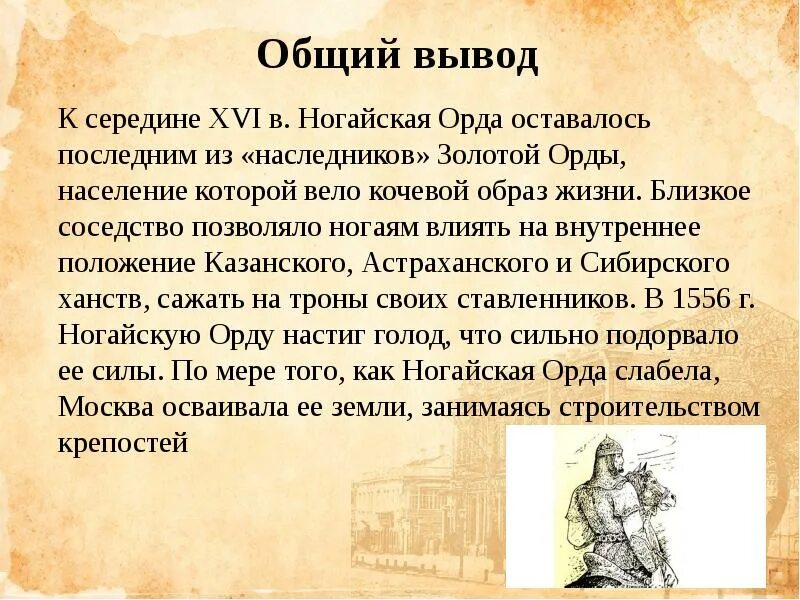 Общий вывод

К середине XVI в. Ногайская Орда оставалось последним из «наследников» Золотой Орды, население которой вело кочевой образ жизни. Близкое соседство позволяло ногаям влиять на внутреннее положение Казанского, Астраханского и Сибирского ханств, сажать на троны своих ставленников. В 1556 г. Ногайскую Орду настиг голод, что сильно подорвало ее силы. По мере того, как Ногайская Орда слабела, Москва осваивала ее земли, занимаясь строительством крепостей